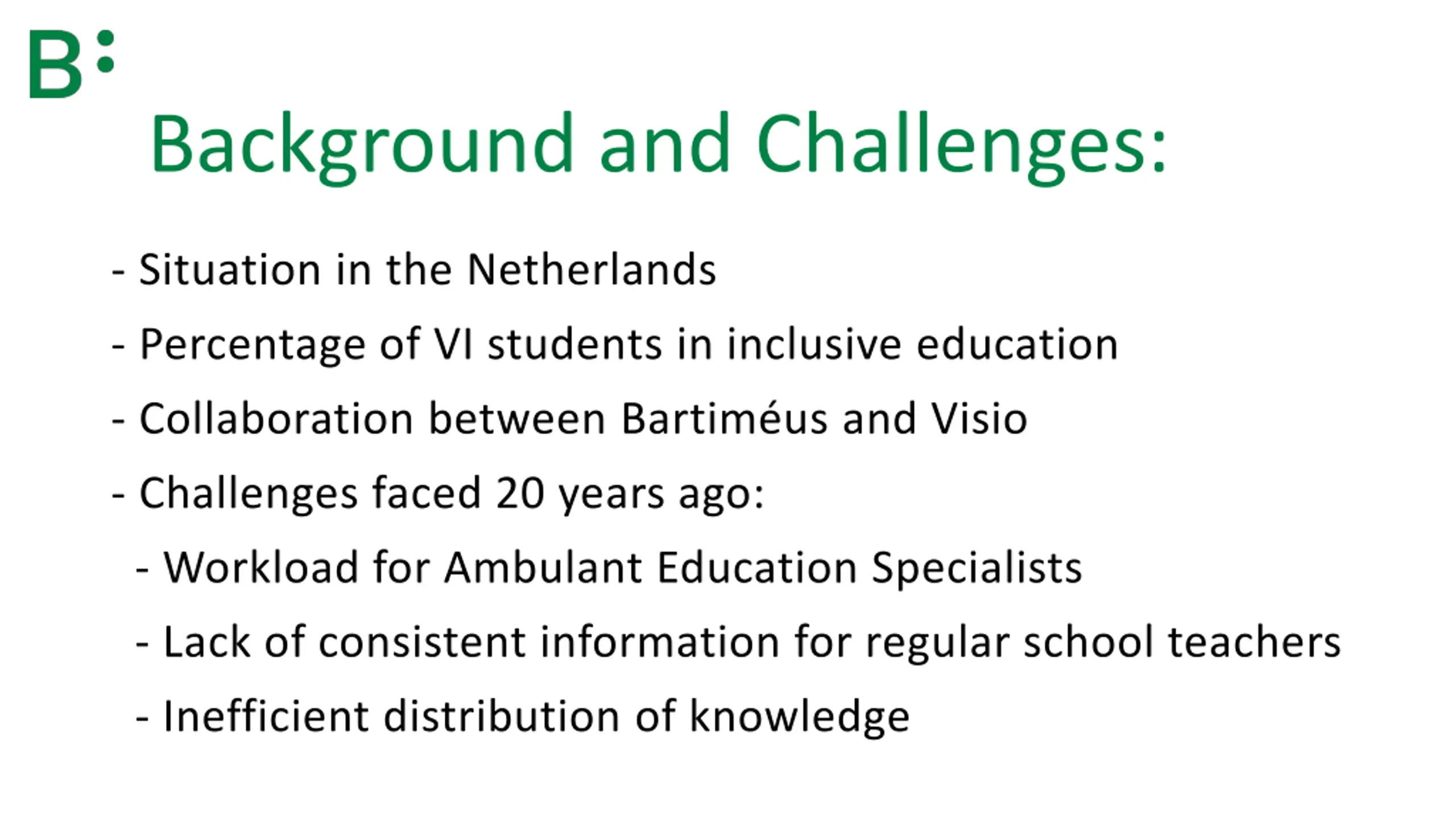 B:

Background and Challenges:

- Situation in the Netherlands

- Percentage of VI students in inclusive education

- Collaboration between Bartiméus and Visio

- Challenges faced 20 years ago:

- Workload for Ambulant Education Specialists

- Lack of consistent information for regular school teachers

- Inefficient distribution of knowledge